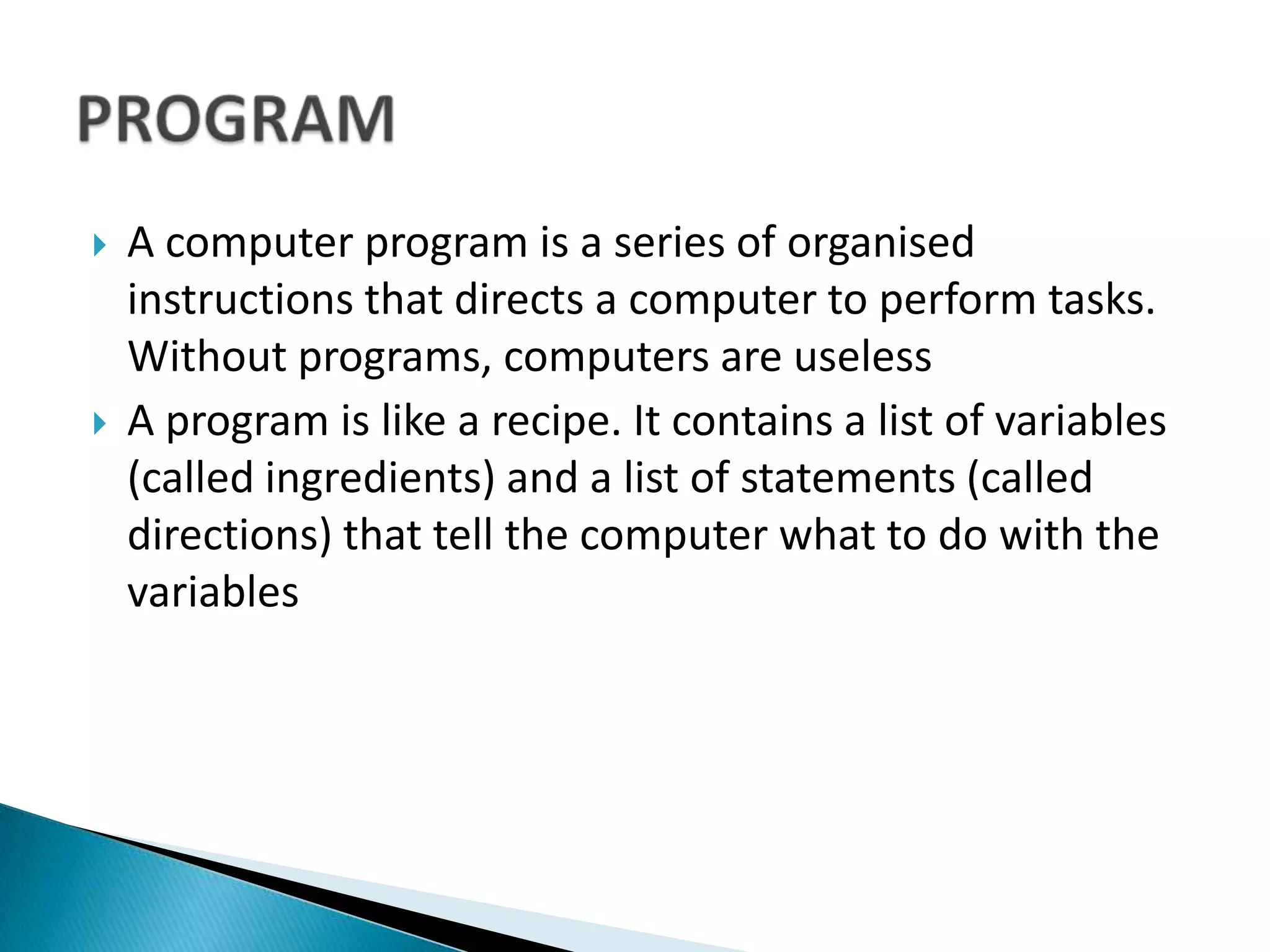 PROGRAM

A computer program is a series of organised instructions that directs a computer to perform tasks. Without programs, computers are useless

A program is like a recipe. It contains a list of variables (called ingredients) and a list of statements (called directions) that tell the computer what to do with the variables